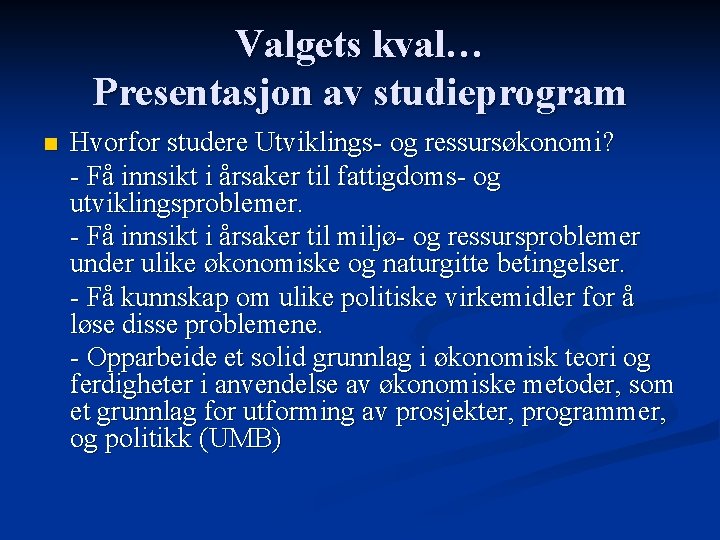 Valgets kval…
Presentasjon av studieprogram

Hvorfor studere Utviklings- og ressursøkonomi?

- Få innsikt i årsaker til fattigdoms- og utviklingsproblemer.

- Få innsikt i årsaker til miljø- og ressursproblemer under ulike økonomiske og naturgitte betingelser.

- Få kunnskap om ulike politiske virkemidler for å løse disse problemene.

- Opparbeide et solid grunnlag i økonomisk teori og ferdigheter i anvendelse av økonomiske metoder, som et grunnlag for utforming av prosjekter, programmer, og politikk (UMB)